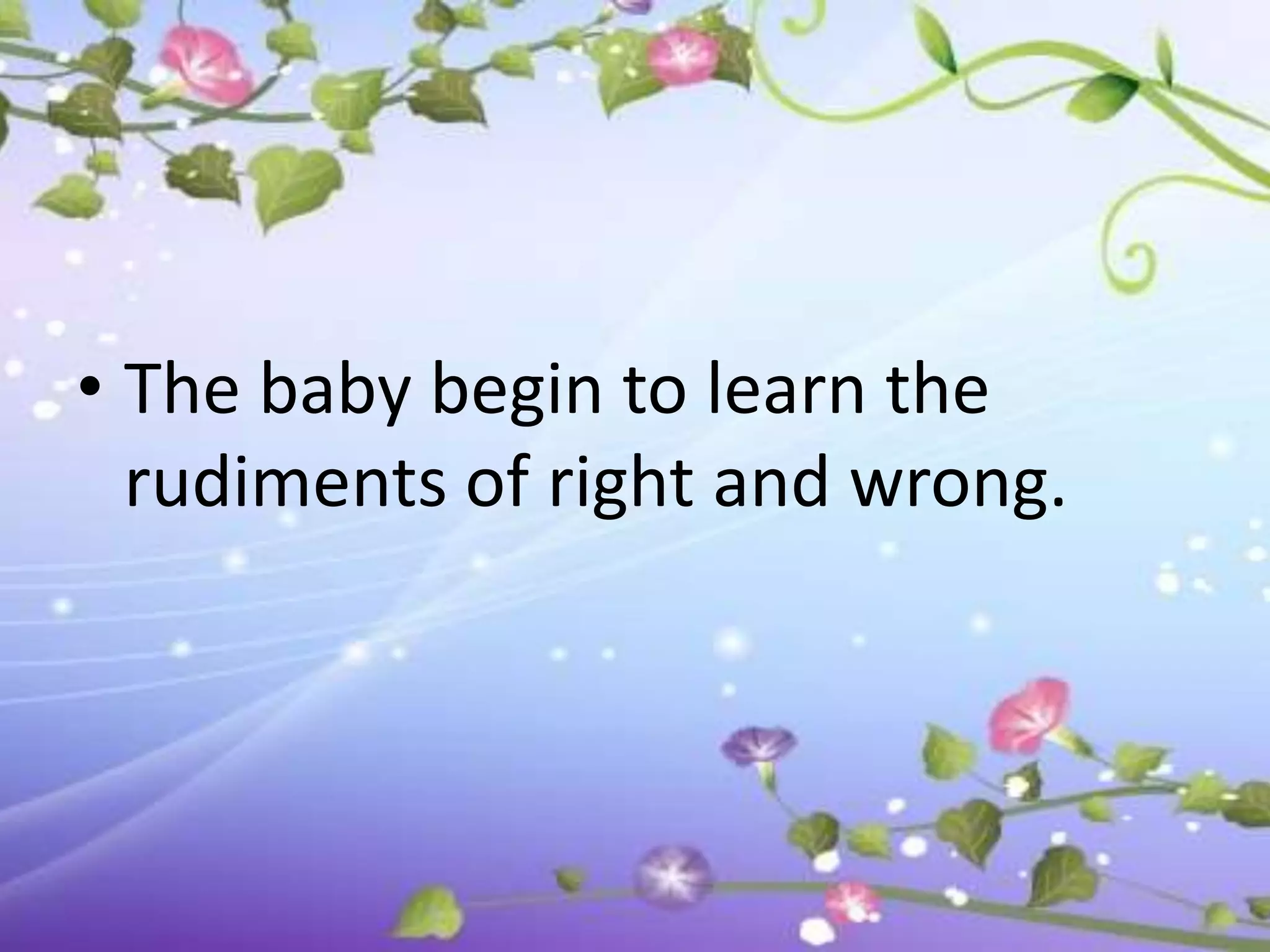 • The baby begin to learn the rudiments of right and wrong.